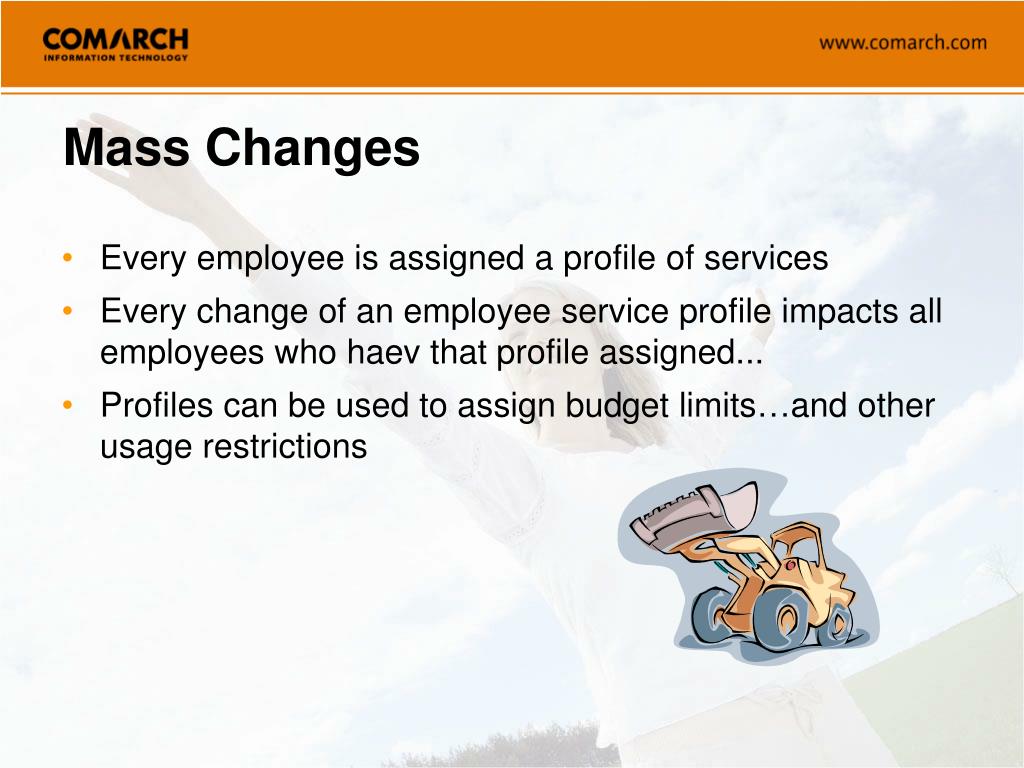 COMARCH
INFORMATION TECHNOLOGY

www.comarch.com

Mass Changes

• Every employee is assigned a profile of services
• Every change of an employee service profile impacts all employees who haev that profile assigned...
• Profiles can be used to assign budget limits…and other usage restrictions